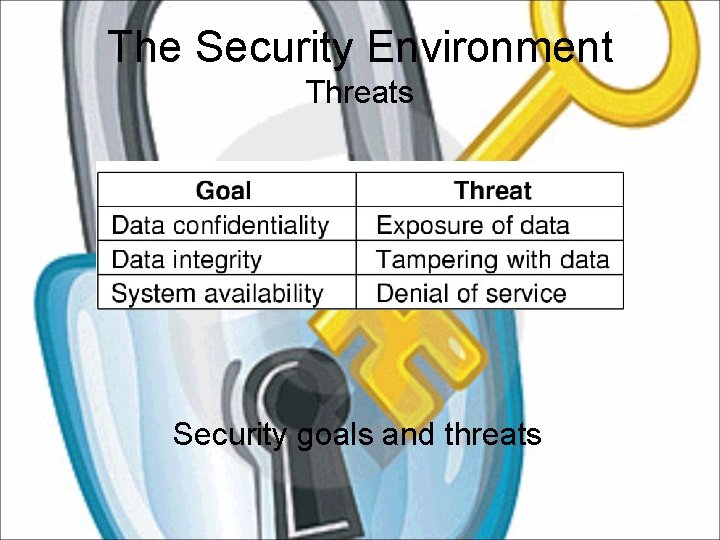 The Security Environment
Threats

| Goal | Threat |
|---|---|
| Data confidentiality | Exposure of data |
| Data integrity | Tampering with data |
| System availability | Denial of service |

Security goals and threats